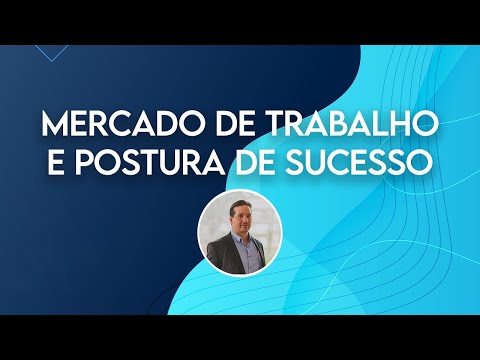 MERCADO DE TRABALHO E POSTURA DE SUCESSO